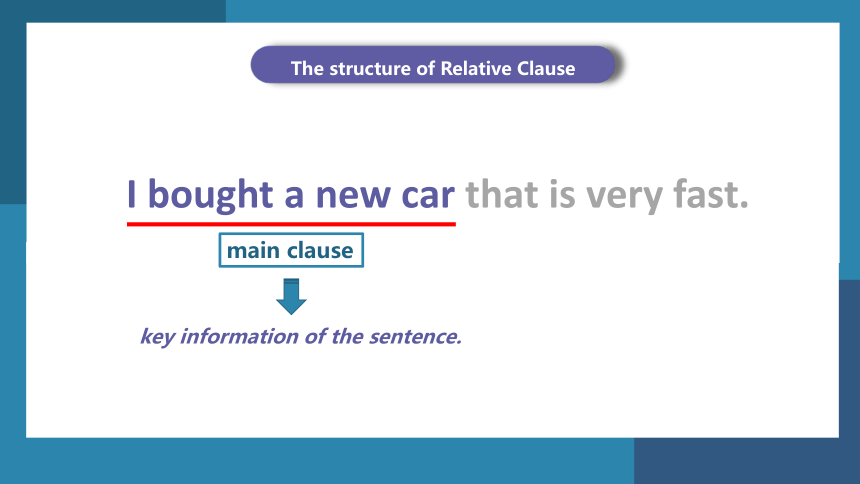 The structure of Relative Clause

I bought a new car that is very fast.

main clause

key information of the sentence.